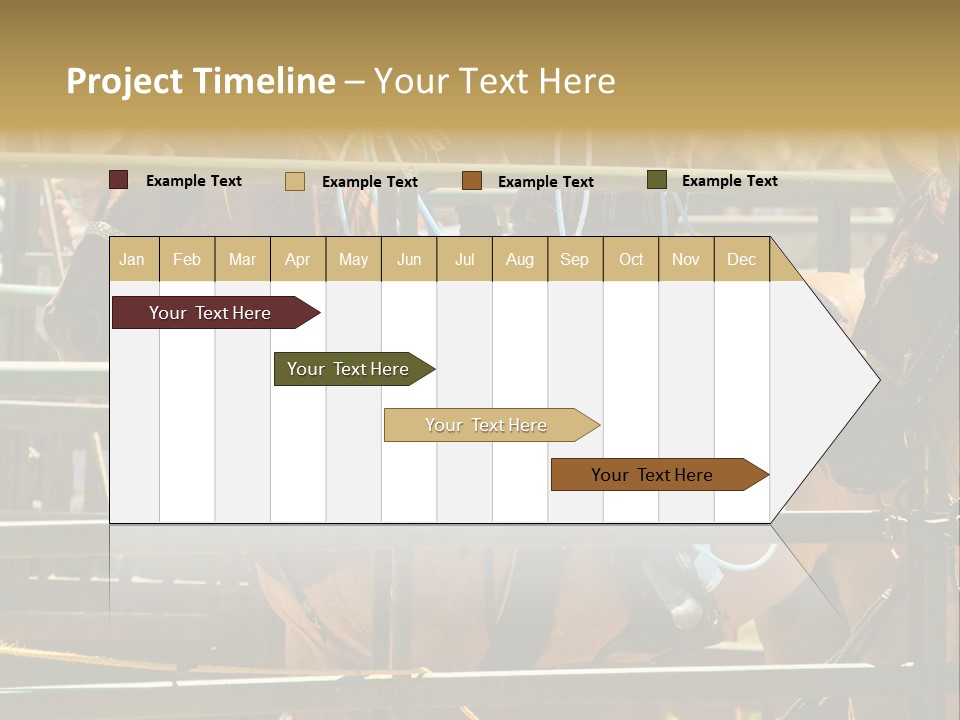 Project Timeline – Your Text Here

Example Text  Example Text  Example Text  Example Text

| Jan | Feb | Mar | Apr | May | Jun | Jul | Aug | Sep | Oct | Nov | Dec |
|---|---|---|---|---|---|---|---|---|---|---|---|

Your Text Here

Your Text Here

Your Text Here

Your Text Here